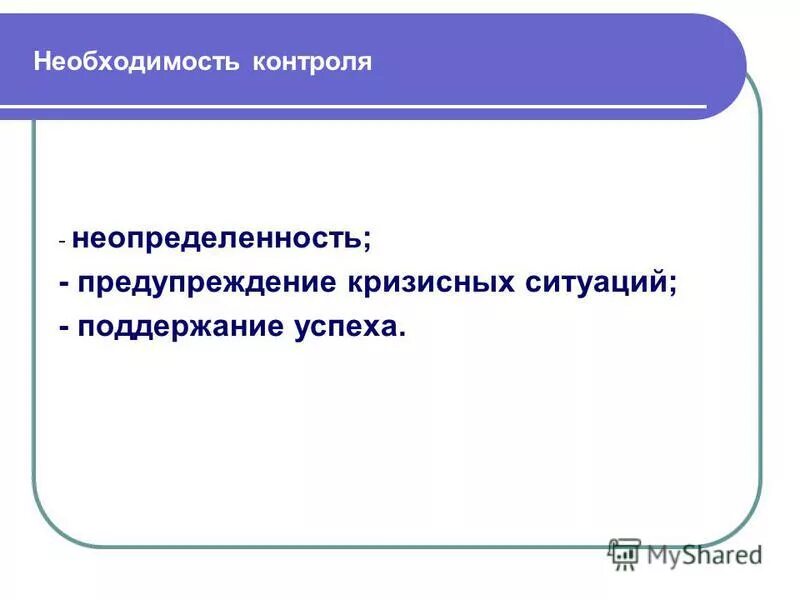 Необходимость контроля

- неопределенность;
- предупреждение кризисных ситуаций;
- поддержание успеха.

MyShared